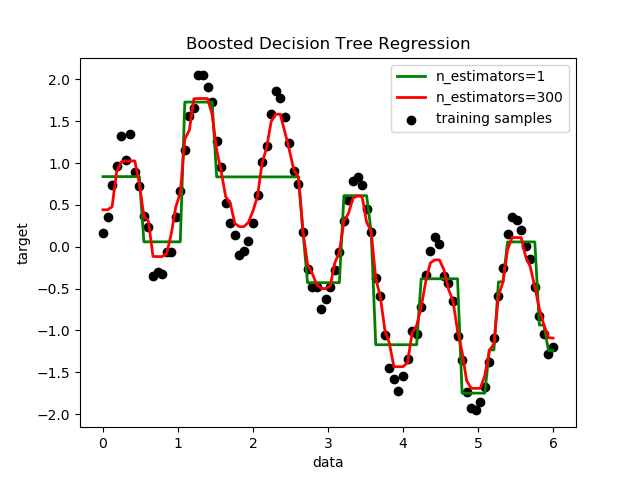 Boosted Decision Tree Regression

n_estimators=1
n_estimators=300
training samples

target

2.0
1.5
1.0
0.5
0.0
−0.5
−1.0
−1.5
−2.0

0
1
2
3
4
5
6

data